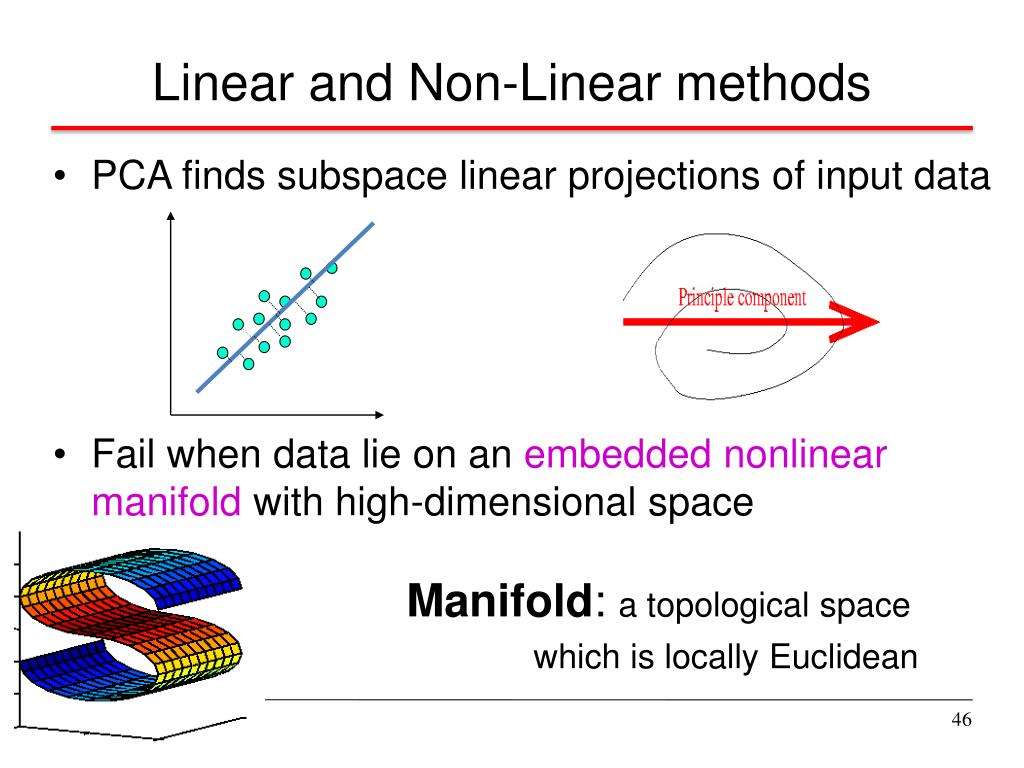 Linear and Non-Linear methods

• PCA finds subspace linear projections of input data

Principle component

• Fail when data lie on an embedded nonlinear manifold with high-dimensional space

Manifold: a topological space which is locally Euclidean

46